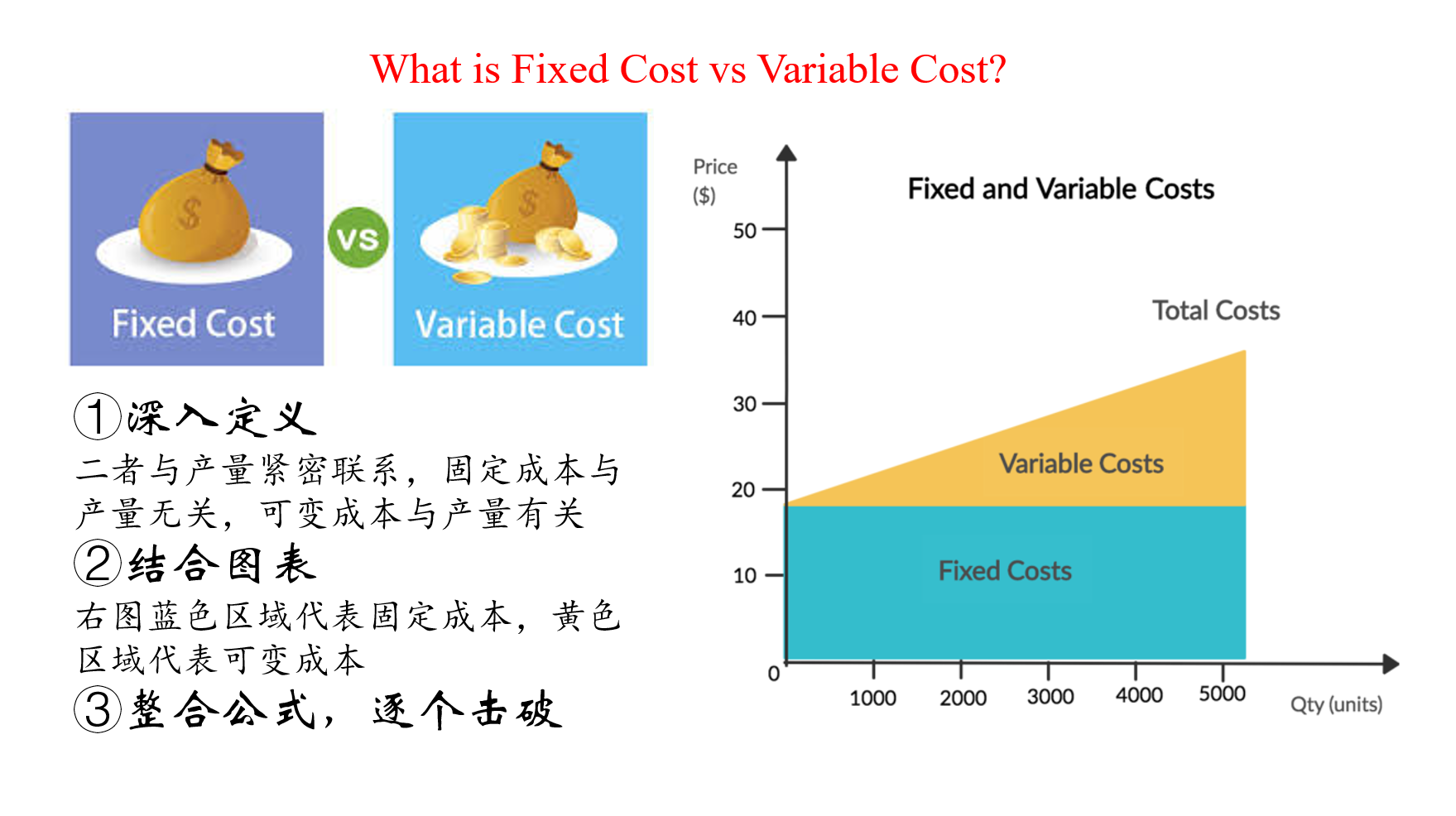 What is Fixed Cost vs Variable Cost?

Fixed Cost

VS

Variable Cost

①深入定义
二者与产量紧密联系，固定成本与产量无关，可变成本与产量有关
②结合图表
右图蓝色区域代表固定成本，黄色区域代表可变成本
③整合公式，逐个击破

Price ($)

Fixed and Variable Costs

50
40
30
20
10
0

Total Costs

Variable Costs

Fixed Costs

1000 2000 3000 4000 5000

Qty (units)